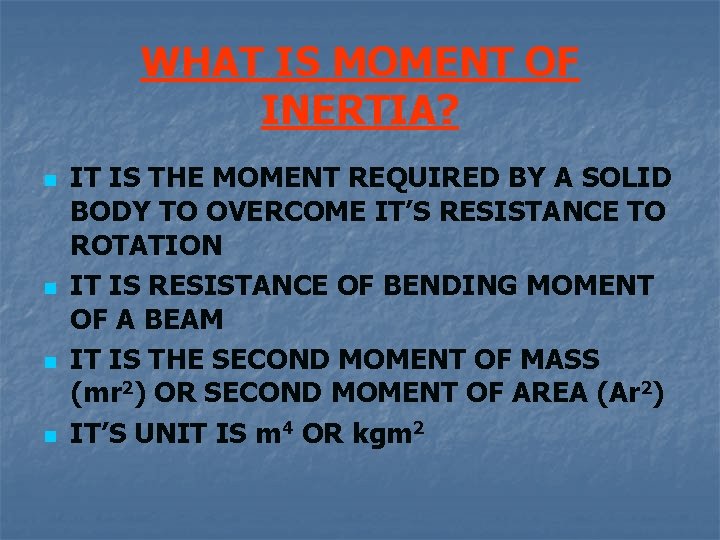 WHAT IS MOMENT OF INERTIA?

- IT IS THE MOMENT REQUIRED BY A SOLID BODY TO OVERCOME IT'S RESISTANCE TO ROTATION
- IT IS RESISTANCE OF BENDING MOMENT OF A BEAM
- IT IS THE SECOND MOMENT OF MASS ($mr^2$) OR SECOND MOMENT OF AREA ($Ar^2$)
- IT'S UNIT IS $m^4$ OR $kgm^2$